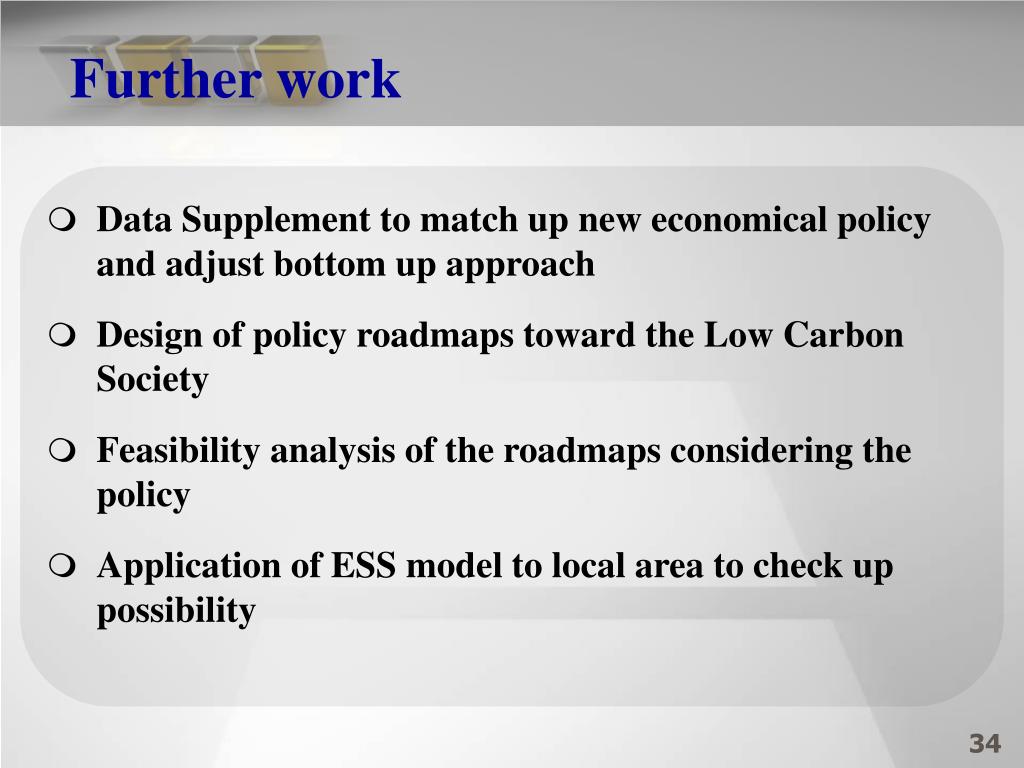 Further work

❍ Data Supplement to match up new economical policy and adjust bottom up approach

❍ Design of policy roadmaps toward the Low Carbon Society

❍ Feasibility analysis of the roadmaps considering the policy

❍ Application of ESS model to local area to check up possibility

34